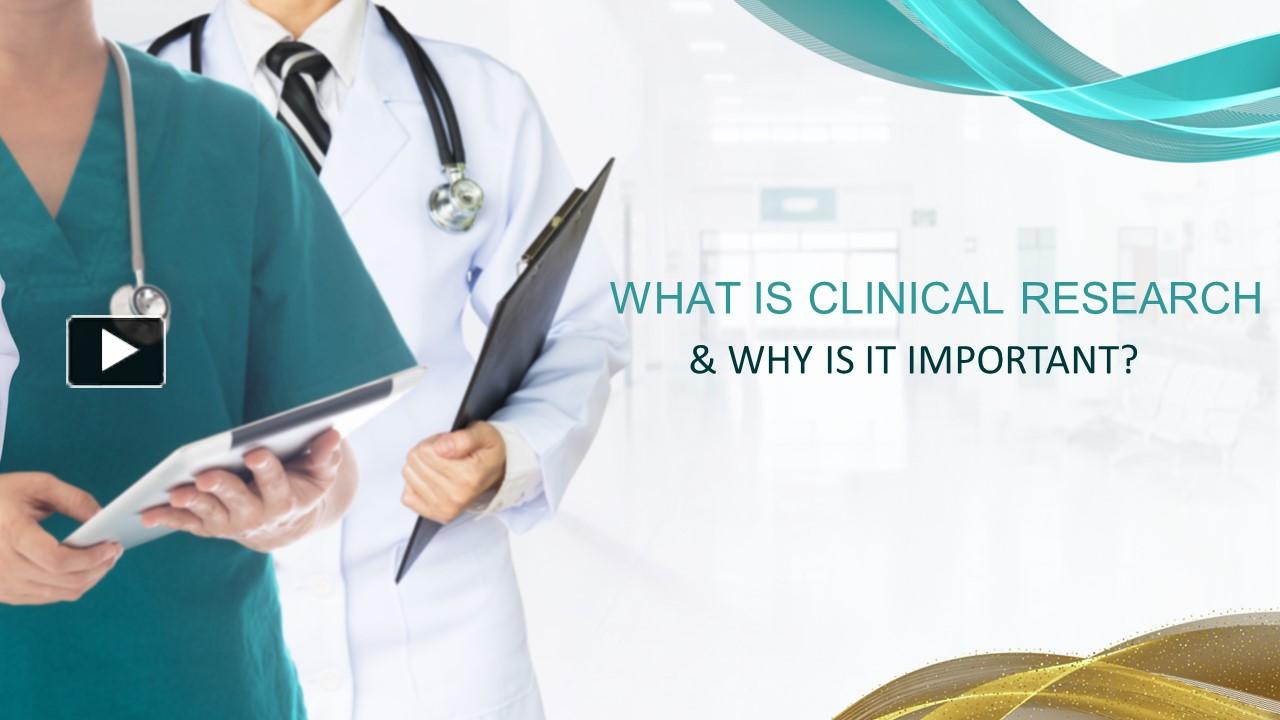 WHAT IS CLINICAL RESEARCH
& WHY IS IT IMPORTANT?